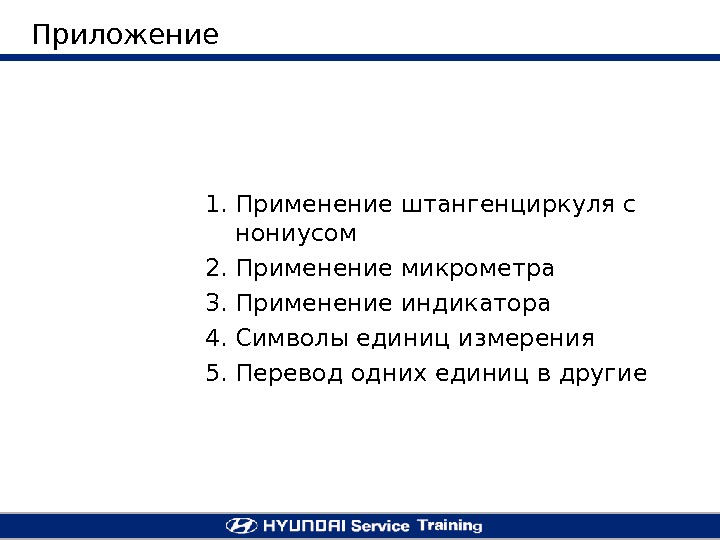 Приложение

1. Применение штангенциркуля с нониусом
2. Применение микрометра
3. Применение индикатора
4. Символы единиц измерения
5. Перевод одних единиц в другие

HYUNDAI Service Training